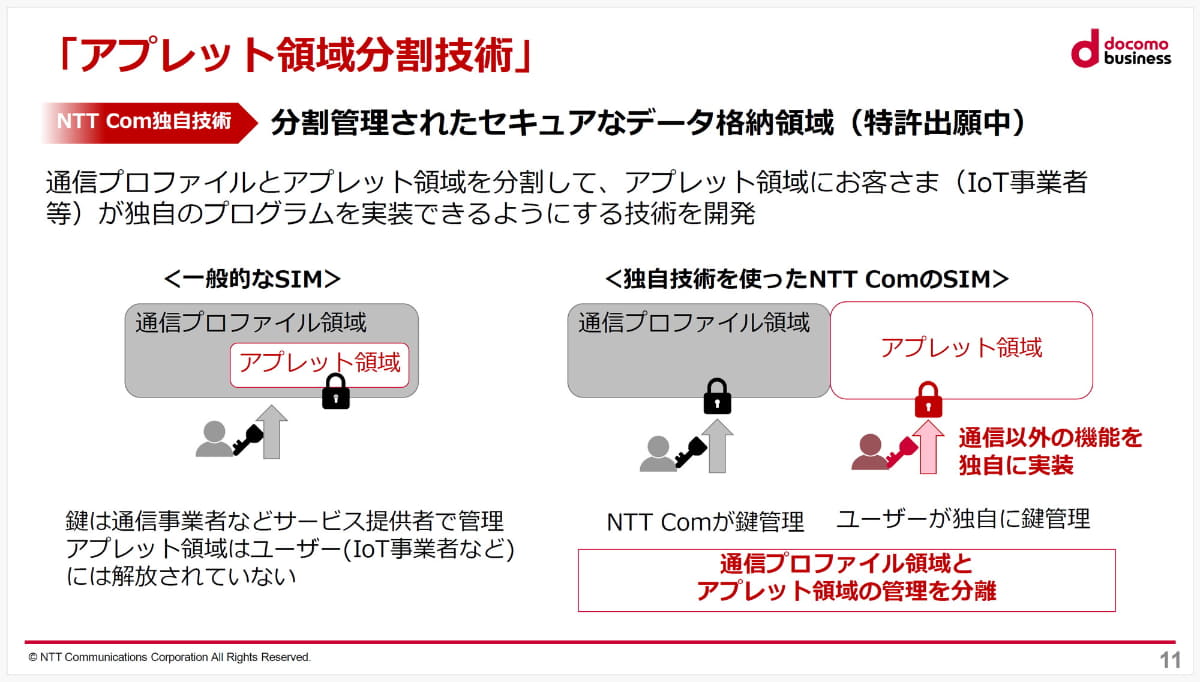 「アプレット領域分割技術」

docomo business

NTT Com独自技術　分割管理されたセキュアなデータ格納領域（特許出願中）

通信プロファイルとアプレット領域を分割して、アプレット領域にお客さま（IoT事業者等）が独自のプログラムを実装できるようにする技術を開発

＜一般的なSIM＞

通信プロファイル領域

アプレット領域

鍵は通信事業者などサービス提供者で管理
アプレット領域はユーザー(IoT事業者など)には解放されていない

＜独自技術を使ったNTT ComのSIM＞

通信プロファイル領域

アプレット領域

通信以外の機能を独自に実装

NTT Comが鍵管理

ユーザーが独自に鍵管理

通信プロファイル領域と
アプレット領域の管理を分離

© NTT Communications Corporation All Rights Reserved.

11